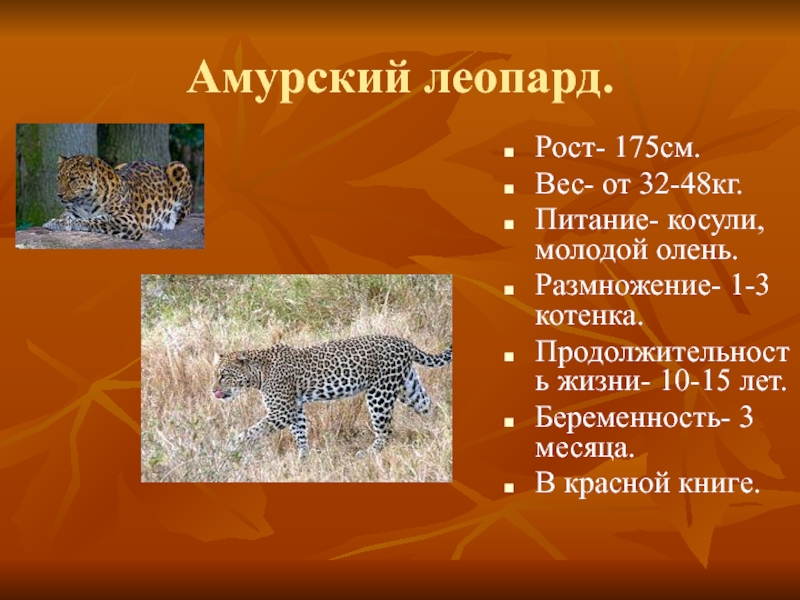 Амурский леопард.

- Рост- 175см.
- Вес- от 32-48кг.
- Питание- косули, молодой олень.
- Размножение- 1-3 котенка.
- Продолжительность жизни- 10-15 лет.
- Беременность- 3 месяца.
- В красной книге.